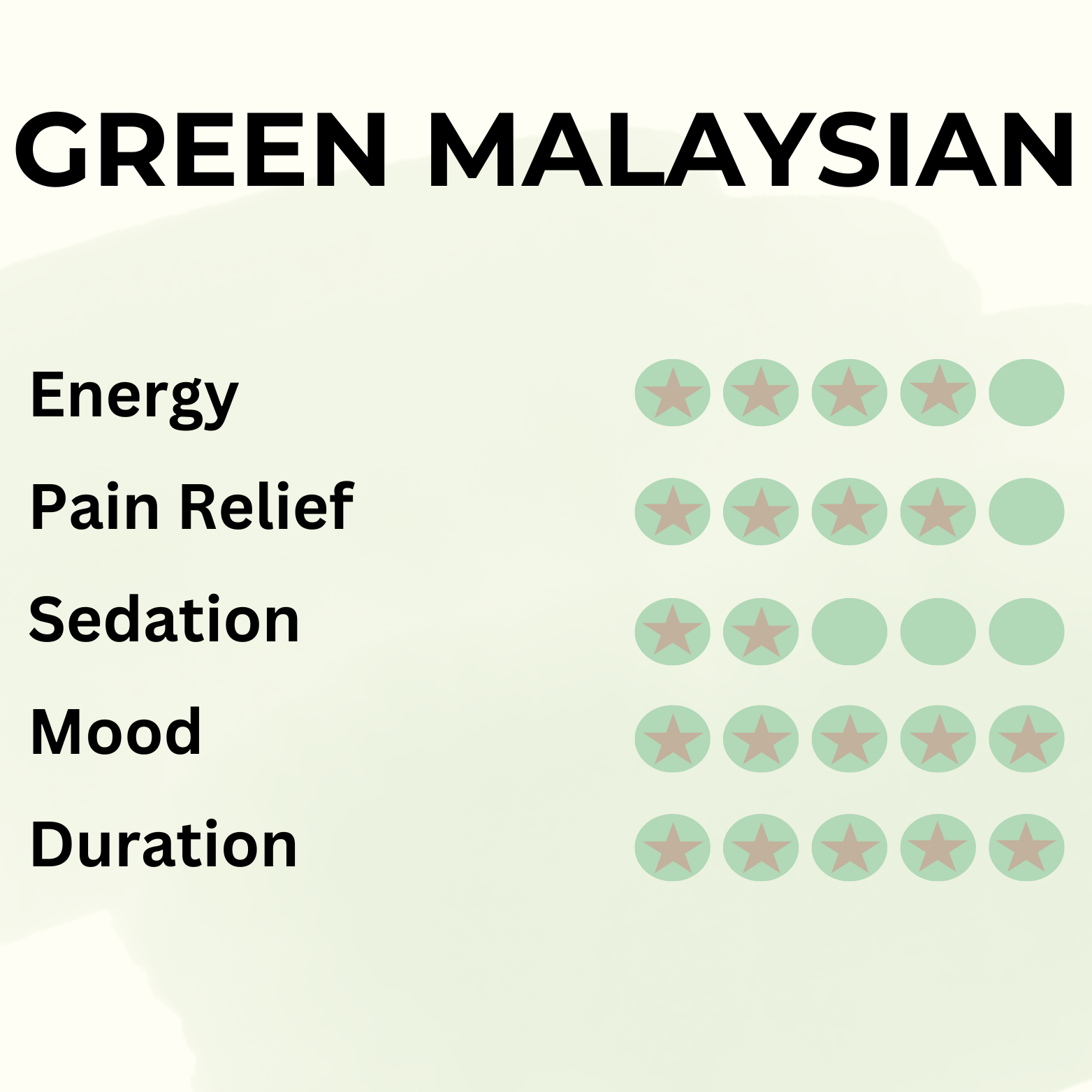 GREEN MALAYSIAN

Energy

Pain Relief

Sedation

Mood

Duration